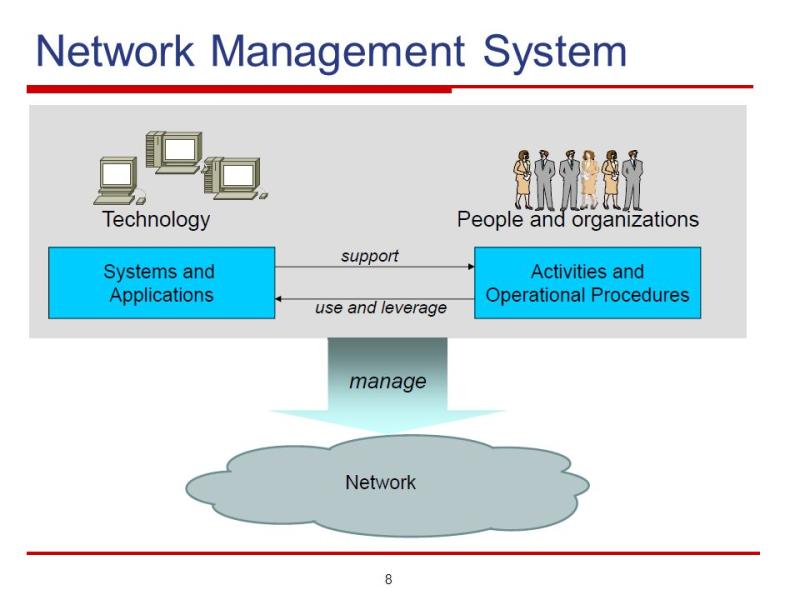 Network Management System

Technology

People and organizations

Systems and Applications

support

use and leverage

Activities and Operational Procedures

manage

Network

8